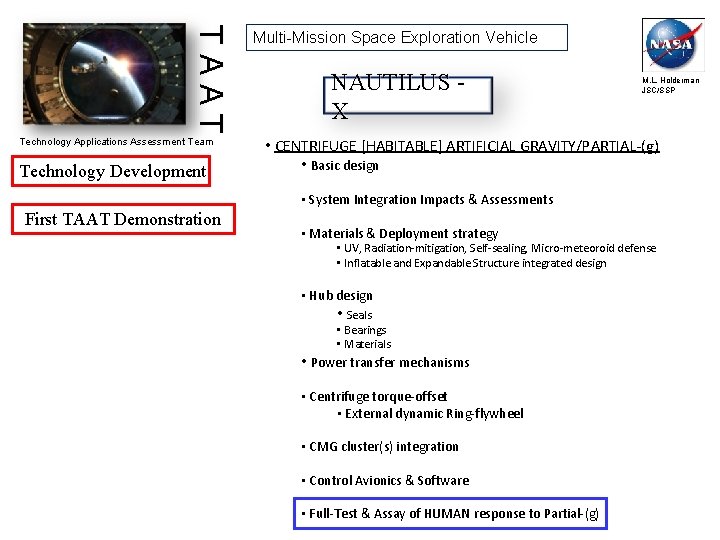 TAAT

Technology Applications Assessment Team

Technology Development

First TAAT Demonstration

Multi-Mission Space Exploration Vehicle

NAUTILUS - X

NASA

M.L. Holderman JSC/SSP

• CENTRIFUGE [HABITABLE] ARTIFICIAL GRAVITY/PARTIAL-(g)

• Basic design

• System Integration Impacts & Assessments

• Materials & Deployment strategy
• UV, Radiation-mitigation, Self-sealing, Micro-meteoroid defense
• Inflatable and Expandable Structure integrated design

• Hub design
• Seals
• Bearings
• Materials

• Power transfer mechanisms

• Centrifuge torque-offset
• External dynamic Ring-flywheel

• CMG cluster(s) integration

• Control Avionics & Software

• Full-Test & Assay of HUMAN response to Partial-(g)